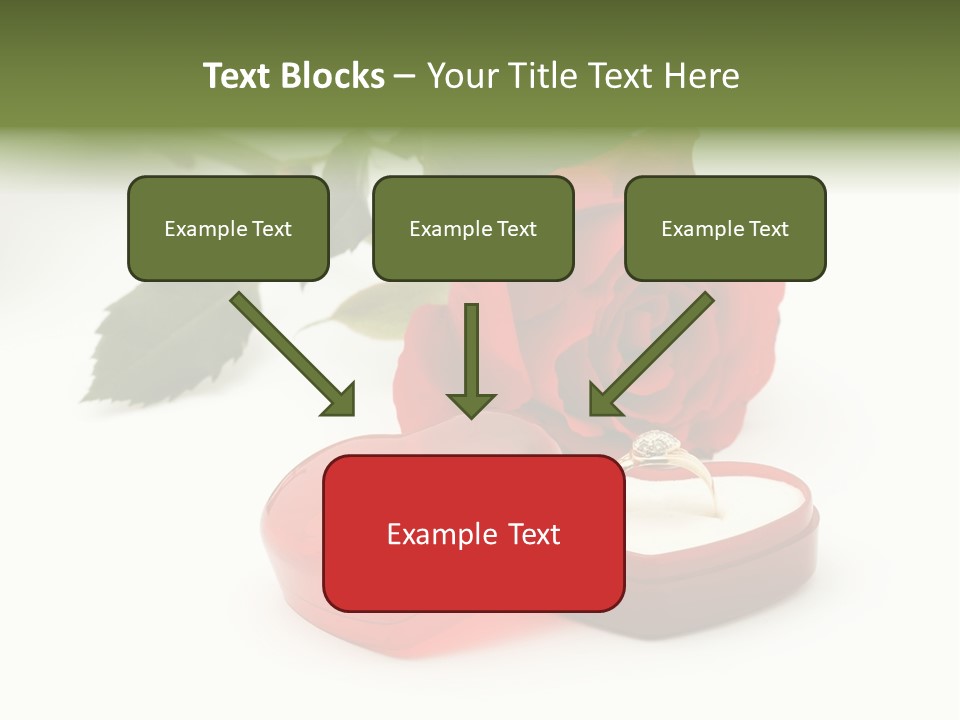 Text Blocks – Your Title Text Here

Example Text

Example Text

Example Text

Example Text